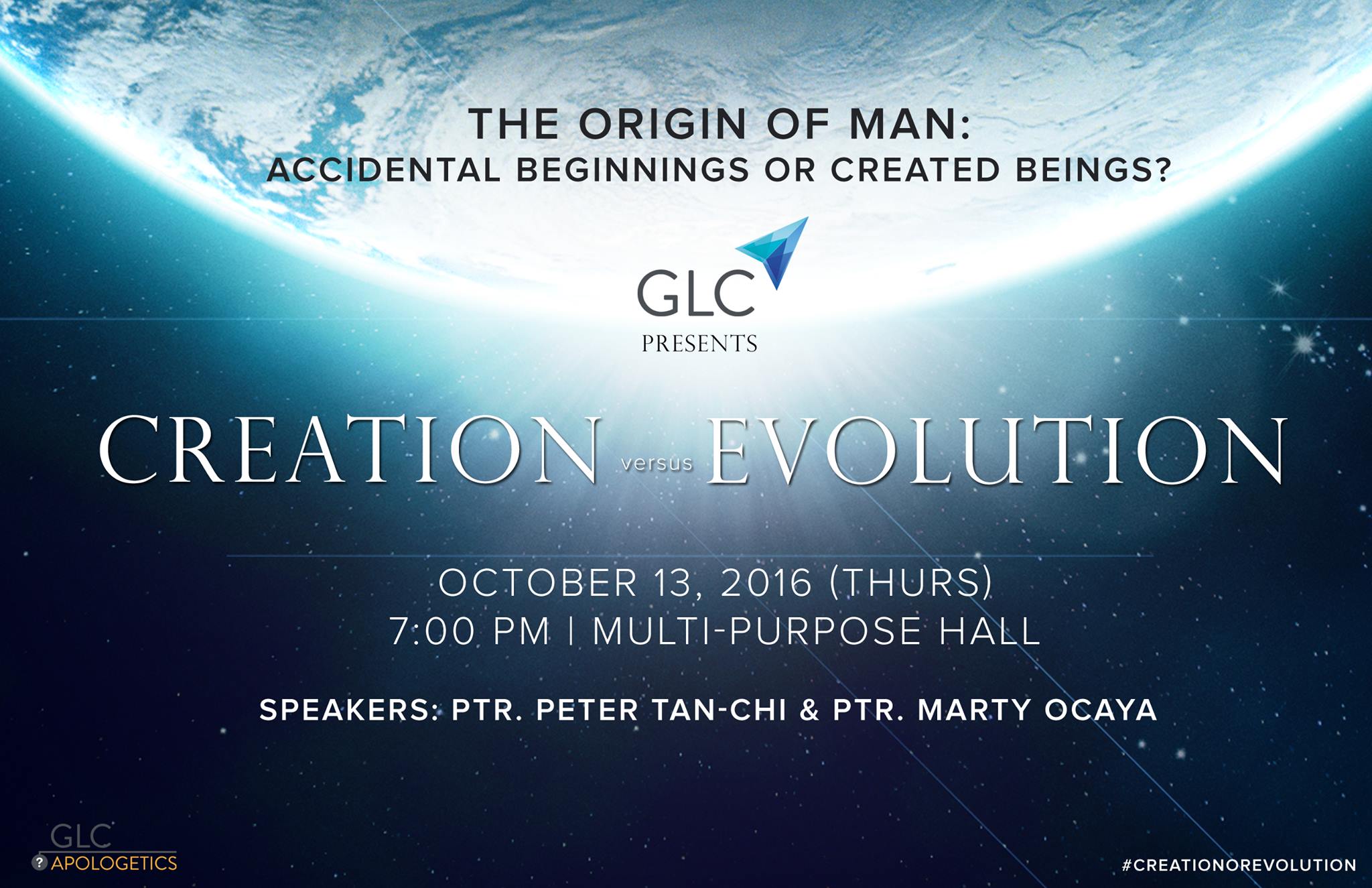 THE ORIGIN OF MAN:
ACCIDENTAL BEGINNINGS OR CREATED BEINGS?

GLC
PRESENTS

CREATION versus EVOLUTION

OCTOBER 13, 2016 (THURS)
7:00 PM | MULTI-PURPOSE HALL

SPEAKERS: PTR. PETER TAN-CHI & PTR. MARTY OCAYA

GLC
? APOLOGETICS

#CREATIONOREVOLUTION